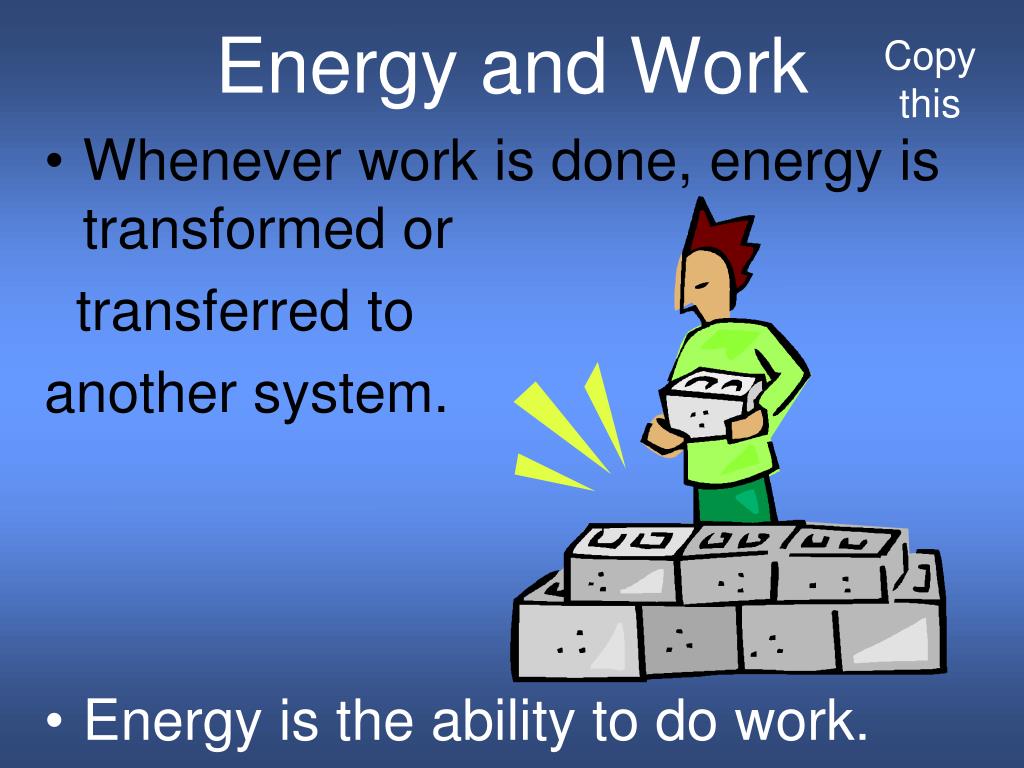 Energy and Work

Copy this

• Whenever work is done, energy is transformed or transferred to another system.

• Energy is the ability to do work.